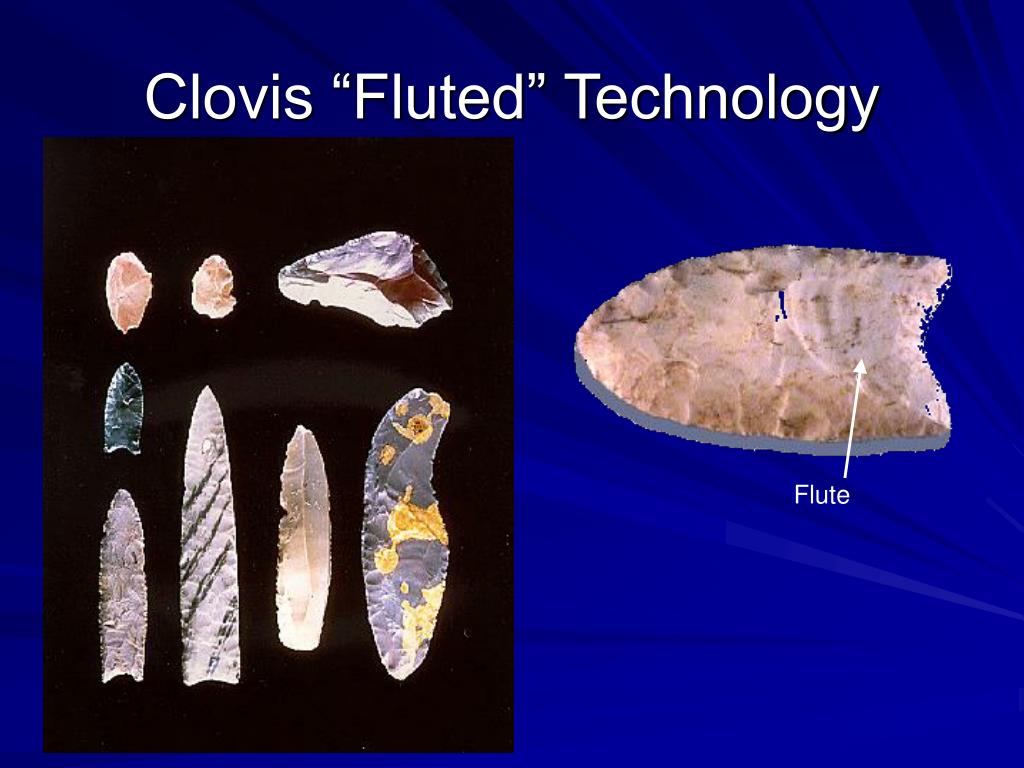 Clovis “Fluted” Technology

Flute